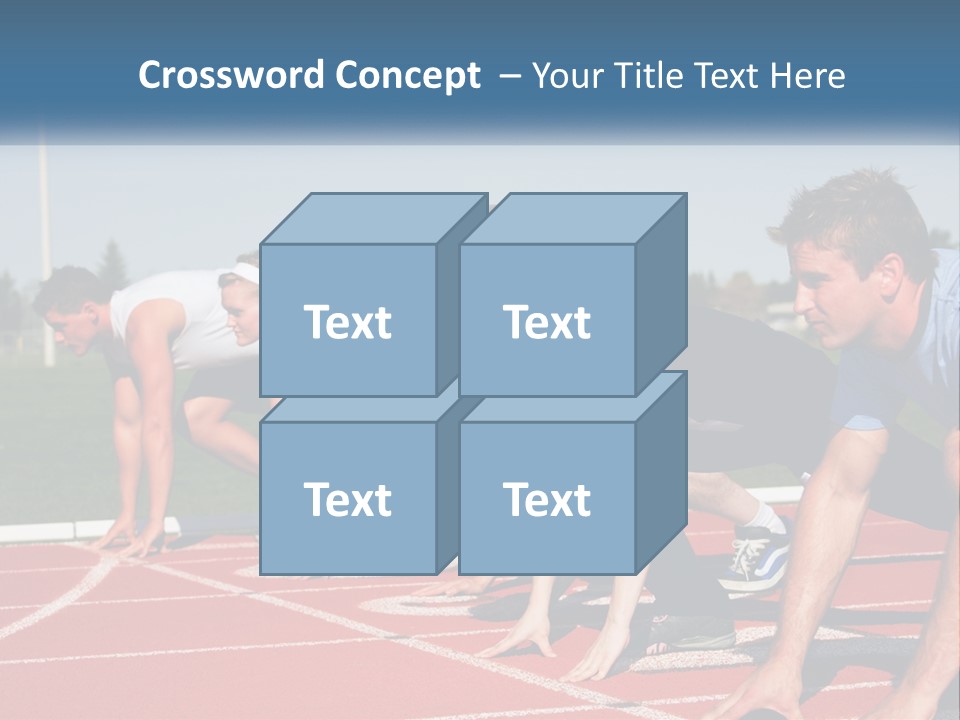 Crossword Concept – Your Title Text Here

Text

Text

Text

Text